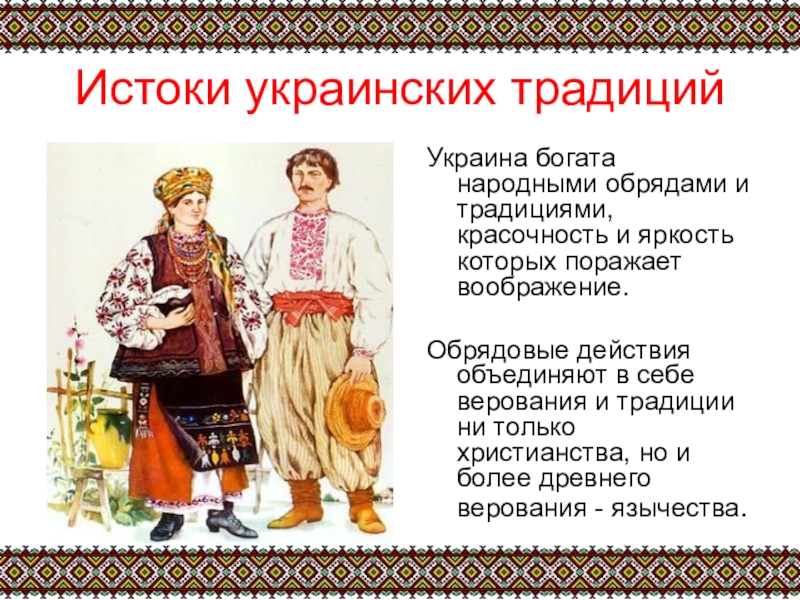 Истоки украинских традиций

Украина богата народными обрядами и традициями, красочность и яркость которых поражает воображение.

Обрядовые действия объединяют в себе верования и традиции ни только христианства, но и более древнего верования - язычества.